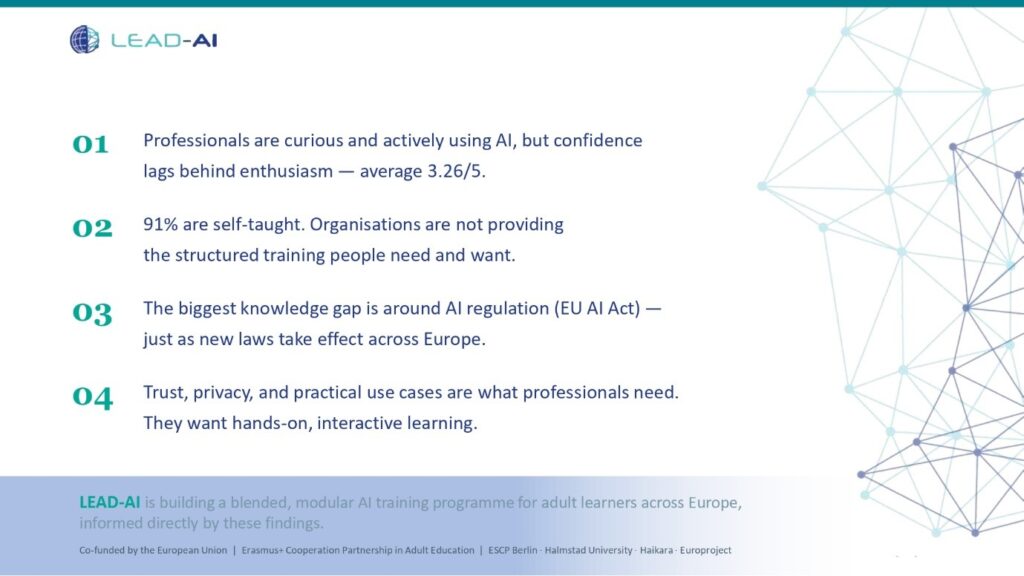 LEAD-AI

01 Professionals are curious and actively using AI, but confidence lags behind enthusiasm — average 3.26/5.

02 91% are self-taught. Organisations are not providing the structured training people need and want.

03 The biggest knowledge gap is around AI regulation (EU AI Act) — just as new laws take effect across Europe.

04 Trust, privacy, and practical use cases are what professionals need. They want hands-on, interactive learning.

LEAD-AI is building a blended, modular AI training programme for adult learners across Europe, informed directly by these findings.

Co-funded by the European Union | Erasmus+ Cooperation Partnership in Adult Education | ESCP Berlin · Halmstad University · Haikara · Europroject